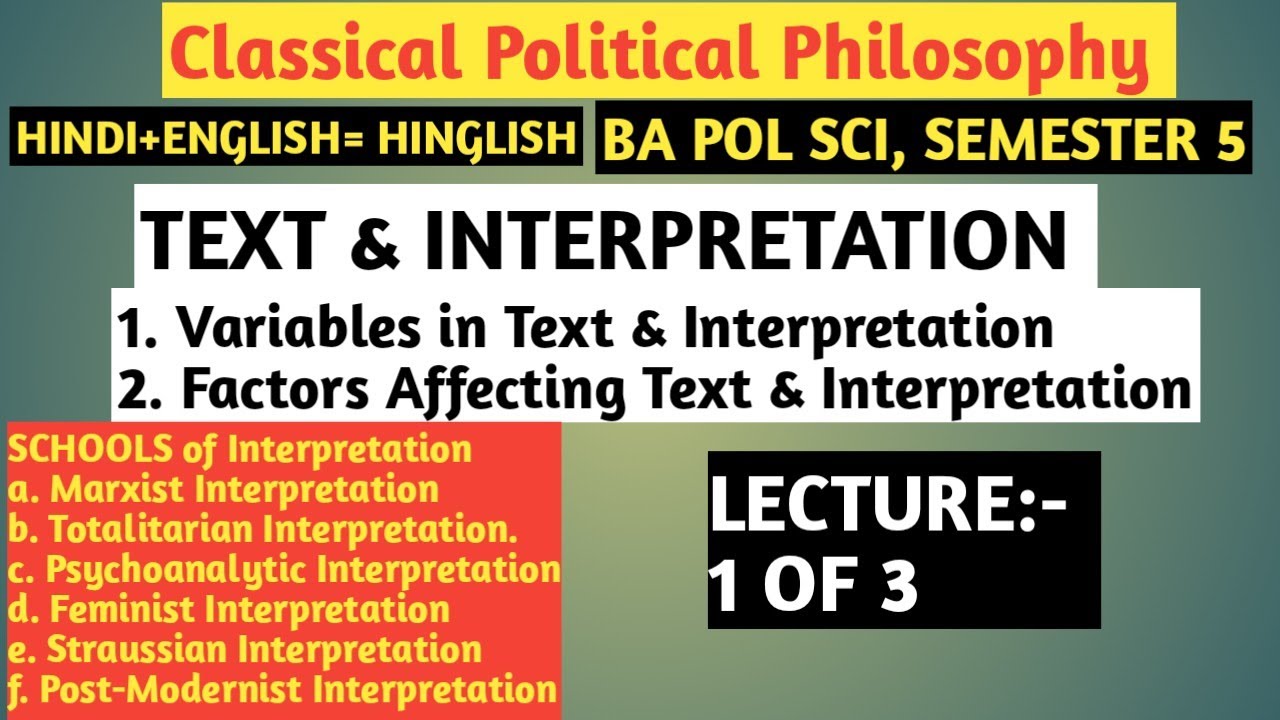 Classical Political Philosophy

HINDI+ENGLISH= HINGLISH

BA POL SCI, SEMESTER 5

TEXT & INTERPRETATION

1. Variables in Text & Interpretation
2. Factors Affecting Text & Interpretation

SCHOOLS of Interpretation
a. Marxist Interpretation
b. Totalitarian Interpretation.
c. Psychoanalytic Interpretation
d. Feminist Interpretation
e. Straussian Interpretation
f. Post-Modernist Interpretation

LECTURE:-
1 OF 3